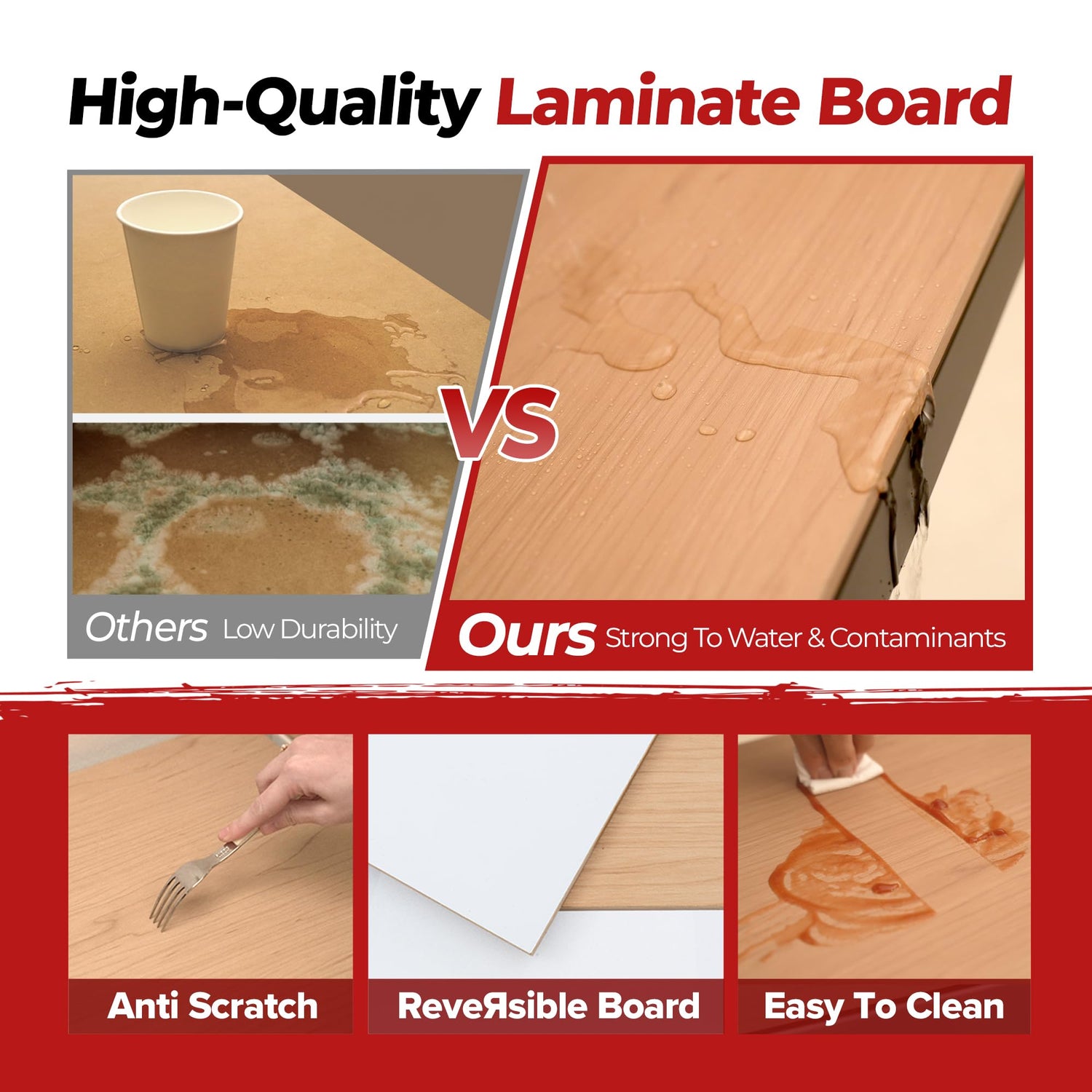 High-Quality Laminate Board

VS

Others Low Durability

Ours Strong To Water & Contaminants

Anti Scratch

ReveЯsible Board

Easy To Clean